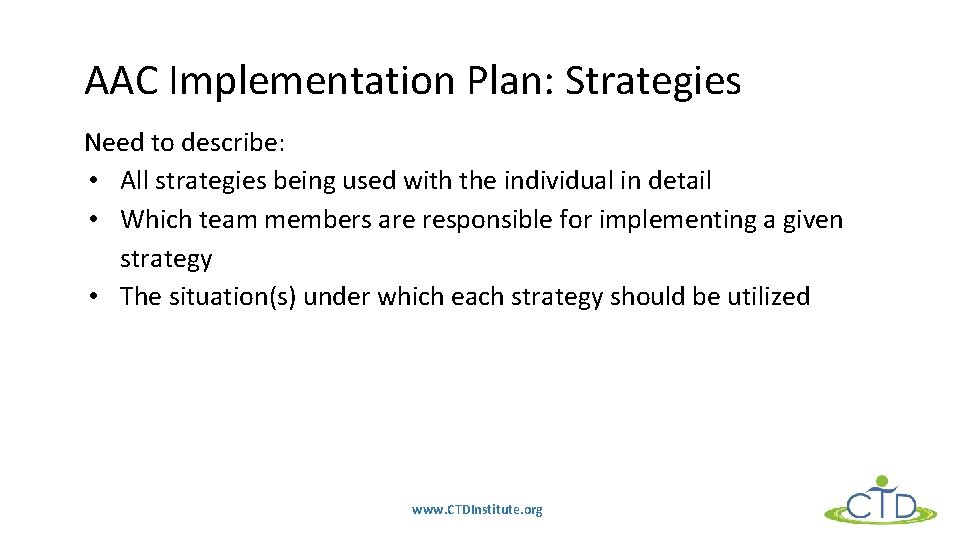 AAC Implementation Plan: Strategies

Need to describe:
• All strategies being used with the individual in detail
• Which team members are responsible for implementing a given strategy
• The situation(s) under which each strategy should be utilized

www.CTDInstitute.org

CTD